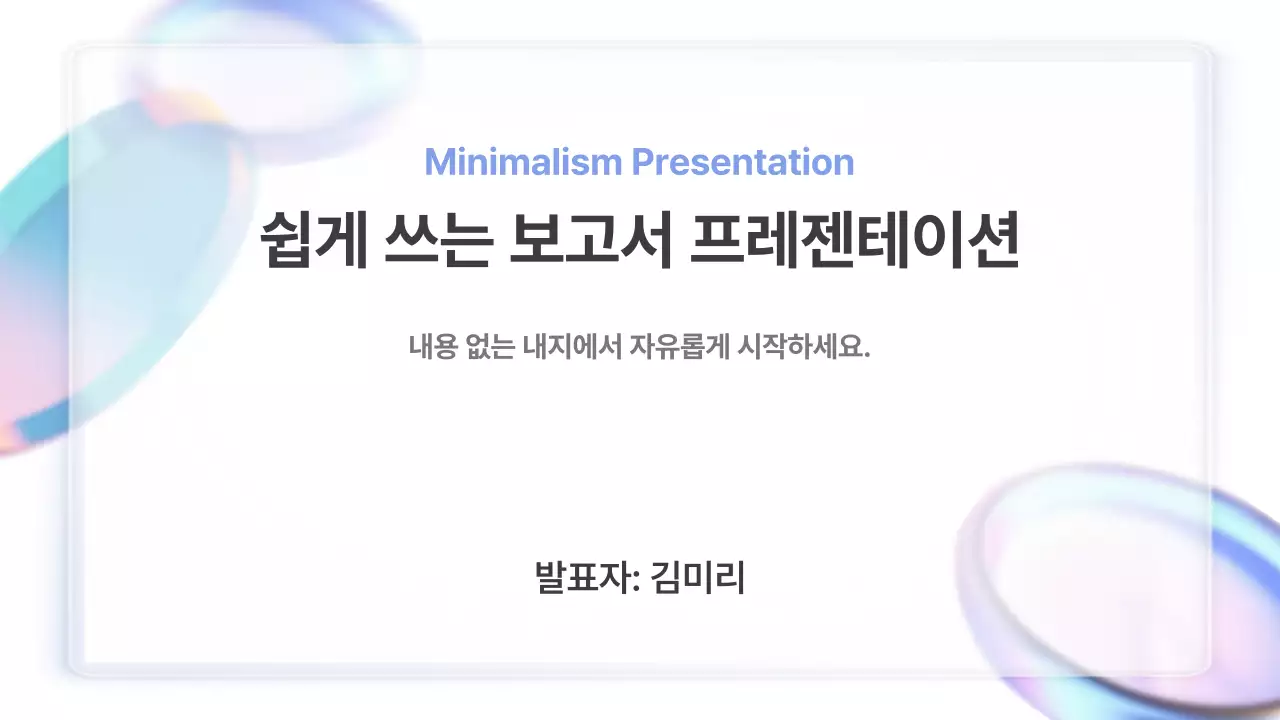 Minimalism Presentation

쉽게 쓰는 보고서 프레젠테이션

내용 없는 내지에서 자유롭게 시작하세요.

발표자: 김미리